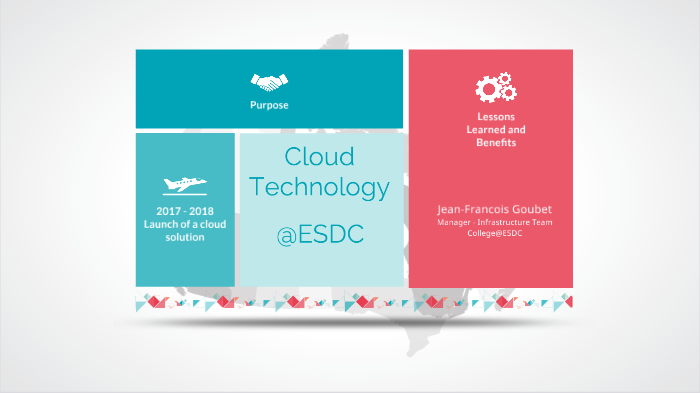 Purpose

2017 - 2018
Launch of a cloud solution

Cloud Technology

@ESDC

Lessons Learned and Benefits

Jean-Francois Goubet
Manager - Infrastructure Team
College@ESDC